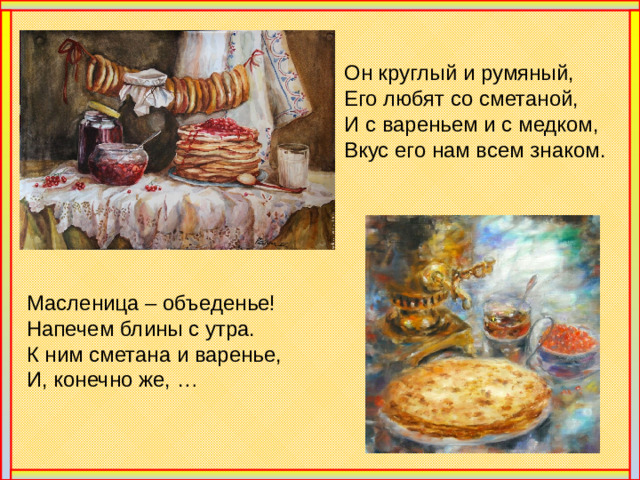 Он круглый и румяный,
Его любят со сметаной,
И с вареньем и с медком,
Вкус его нам всем знаком.

Масленица – объеденье!
Напечем блины с утра.
К ним сметана и варенье,
И, конечно же, …